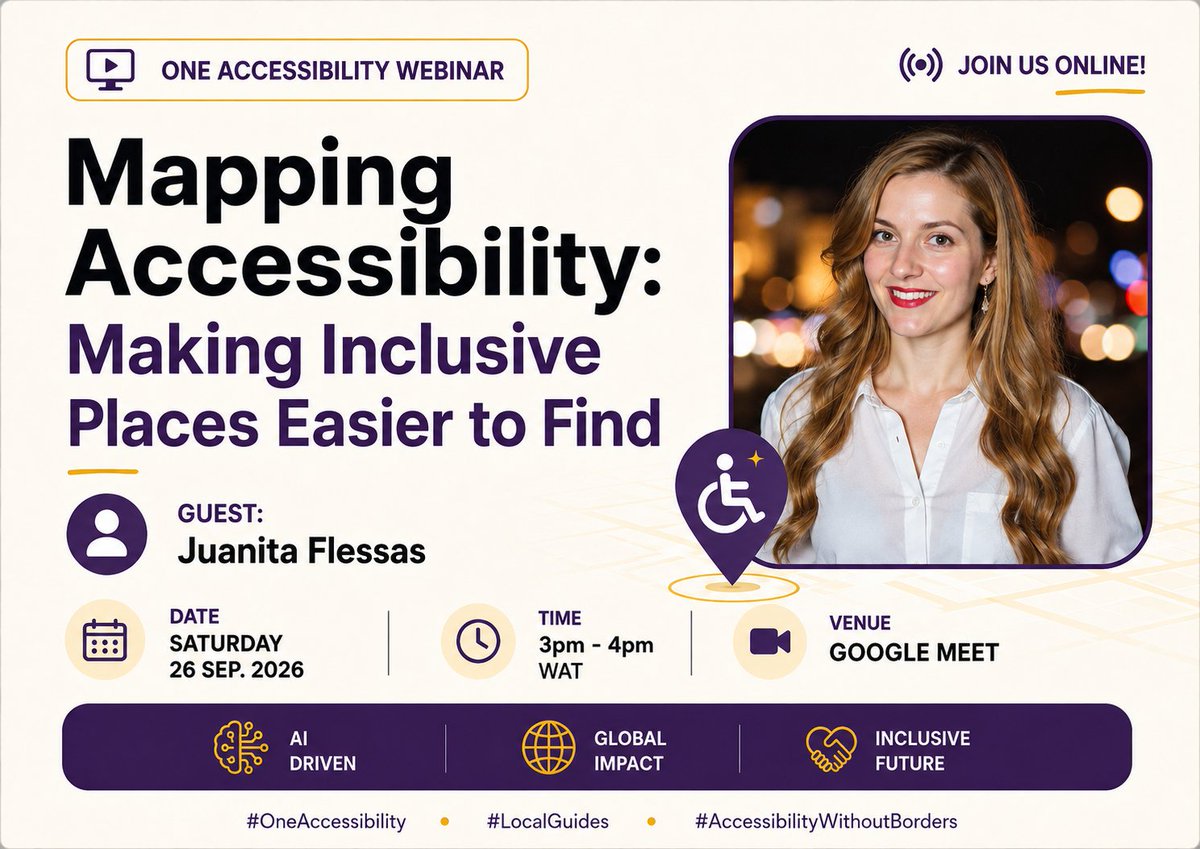 ONE ACCESSIBILITY WEBINAR

JOIN US ONLINE!

Mapping Accessibility: Making Inclusive Places Easier to Find

GUEST:
Juanita Flessas

DATE
SATURDAY
26 SEP. 2026

TIME
3pm - 4pm
WAT

VENUE
GOOGLE MEET

AI DRIVEN

GLOBAL IMPACT

INCLUSIVE FUTURE

#OneAccessibility • #LocalGuides • #AccessibilityWithoutBorders